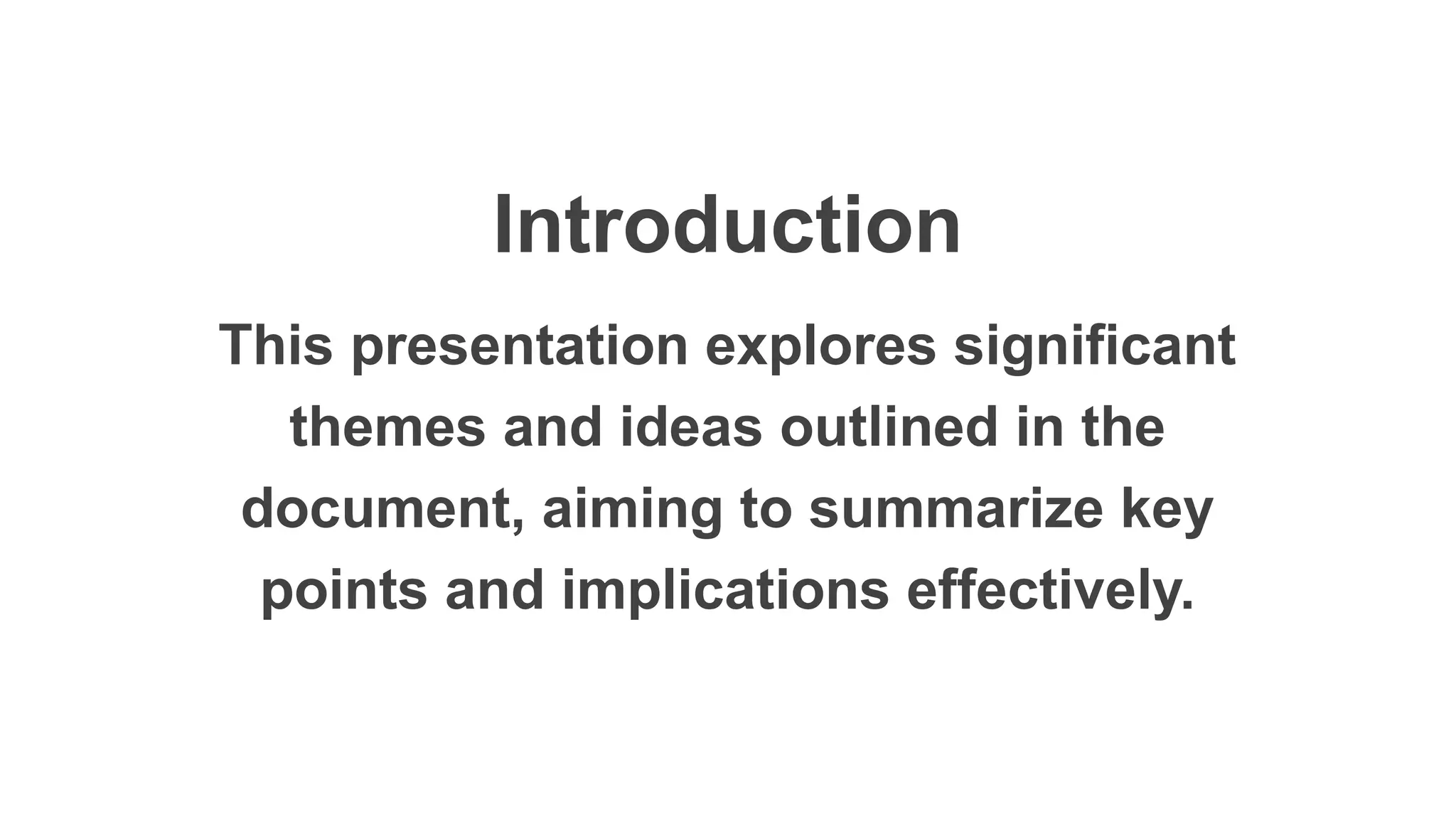 Introduction

This presentation explores significant themes and ideas outlined in the document, aiming to summarize key points and implications effectively.